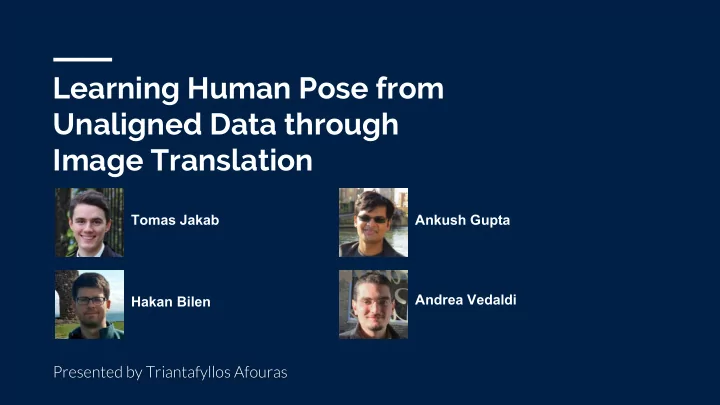 Learning Human Pose from Unaligned Data through Image Translation

Tomas Jakab

Ankush Gupta

Hakan Bilen

Andrea Vedaldi

Presented by Triantafyllos Afouras